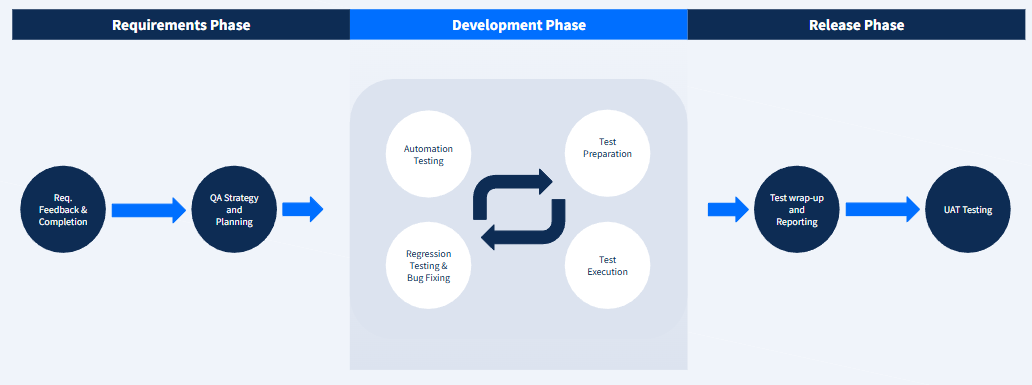 Requirements Phase

Development Phase

Release Phase

Req. Feedback & Completion

QA Strategy and Planning

Automation Testing

Test Preparation

Regression Testing & Bug Fixing

Test Execution

Test wrap-up and Reporting

UAT Testing